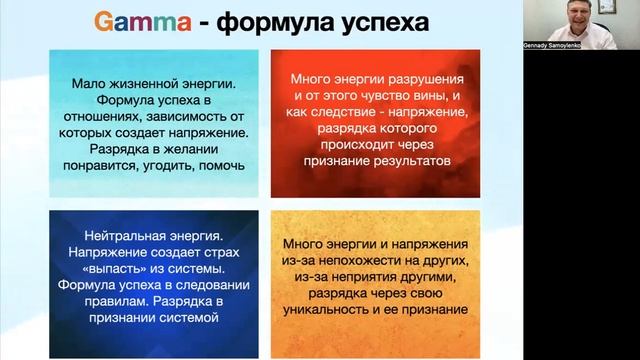 Gamma - формула успеха

Мало жизненной энергии. Формула успеха в отношениях, зависимость от которых создает напряжение. Разрядка в желании понравится, угодить, помочь

Много энергии разрушения и от этого чувство вины, и как следствие - напряжение, разрядка которого происходит через признание результатов

Нейтральная энергия. Напряжение создает страх «выпасть» из системы. Формула успеха в следовании правилам. Разрядка в признании системой

Много энергии и напряжения из-за непохожести на других, из-за неприятия другими, разрядка через свою уникальность и ее признание

Gennady Samoylenko